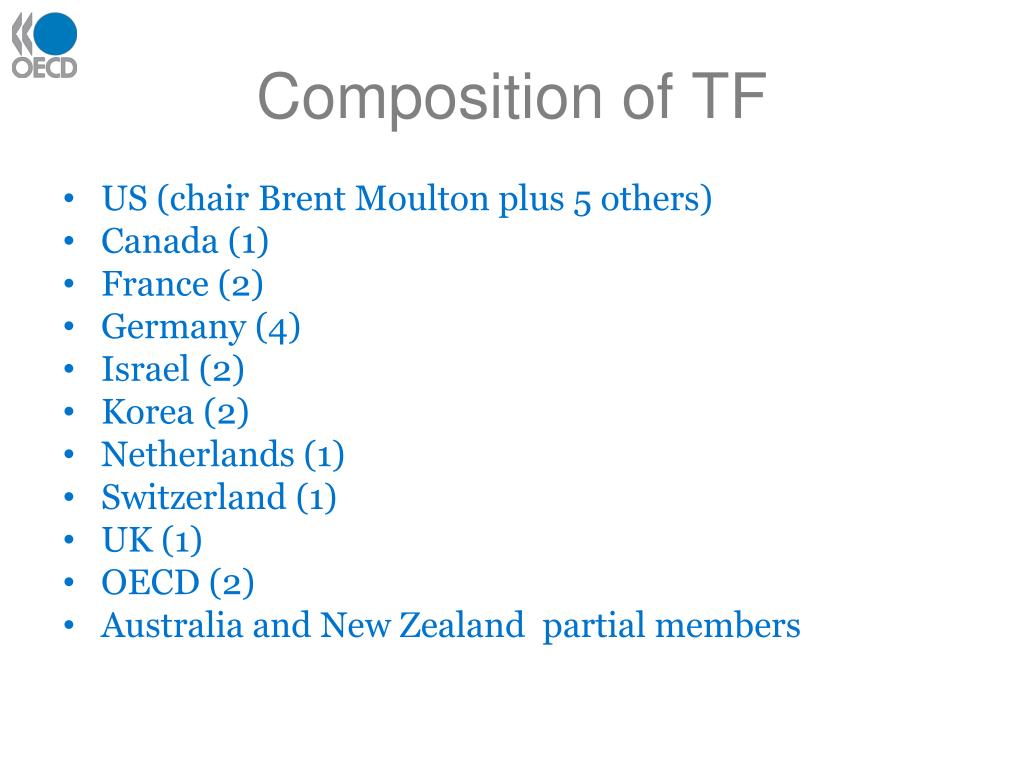 OECD

Composition of TF

• US (chair Brent Moulton plus 5 others)
• Canada (1)
• France (2)
• Germany (4)
• Israel (2)
• Korea (2)
• Netherlands (1)
• Switzerland (1)
• UK (1)
• OECD (2)
• Australia and New Zealand partial members